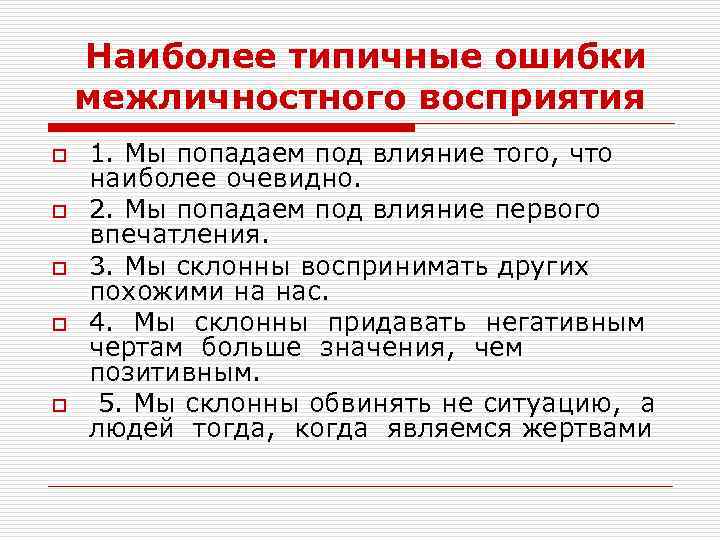 Наиболее типичные ошибки межличностного восприятия

1. Мы попадаем под влияние того, что наиболее очевидно.

2. Мы попадаем под влияние первого впечатления.

3. Мы склонны воспринимать других похожими на нас.

4. Мы склонны придавать негативным чертам больше значения, чем позитивным.

5. Мы склонны обвинять не ситуацию, а людей тогда, когда являемся жертвами